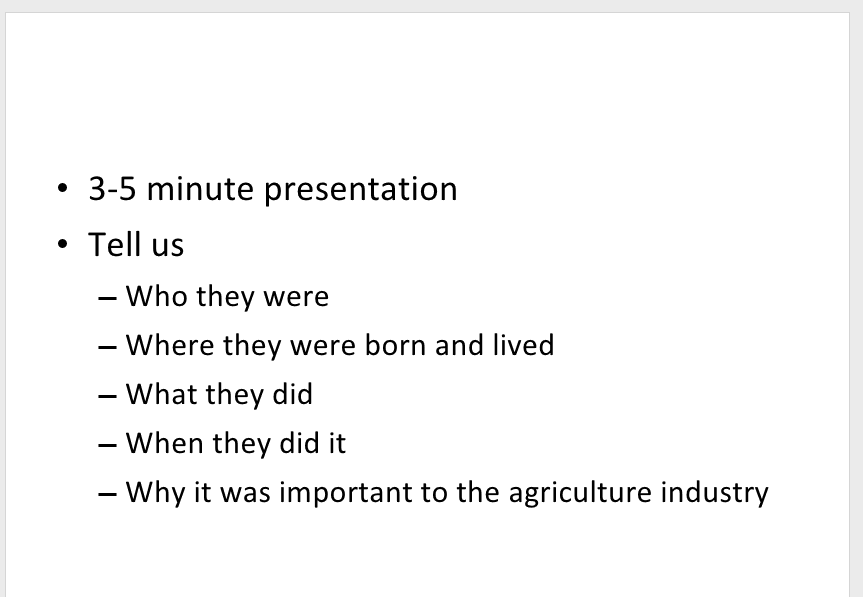 • 3-5 minute presentation
• Tell us
– Who they were
– Where they were born and lived
– What they did
– When they did it
– Why it was important to the agriculture industry